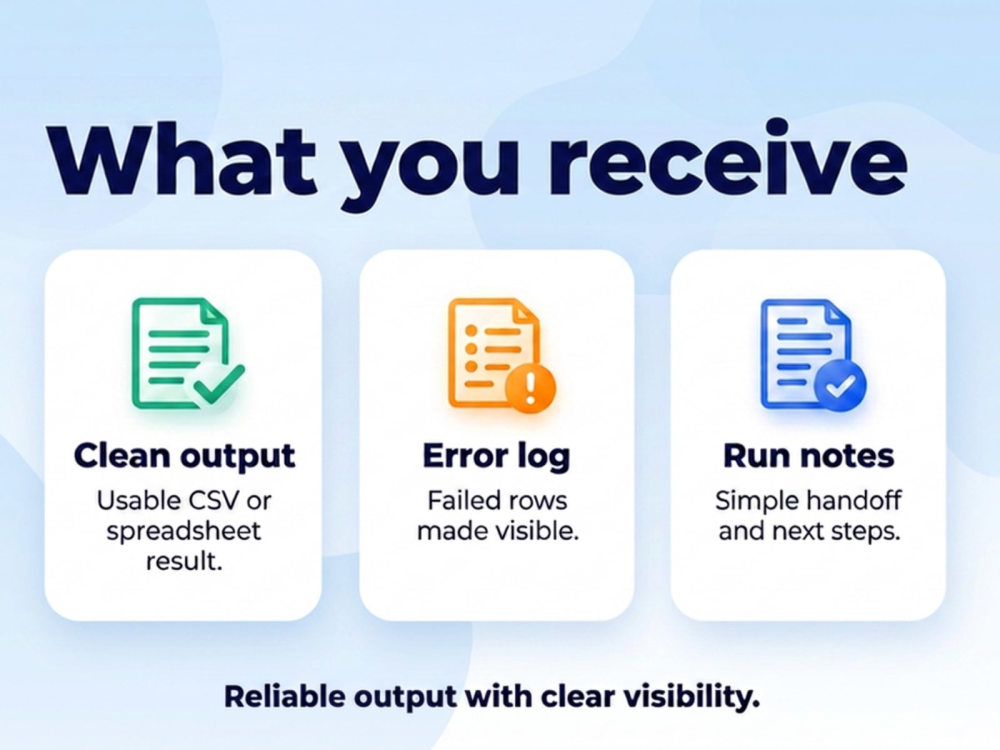 What you receive

Clean output

Usable CSV or spreadsheet result.

Error log

Failed rows made visible.

Run notes

Simple handoff and next steps.

Reliable output with clear visibility.